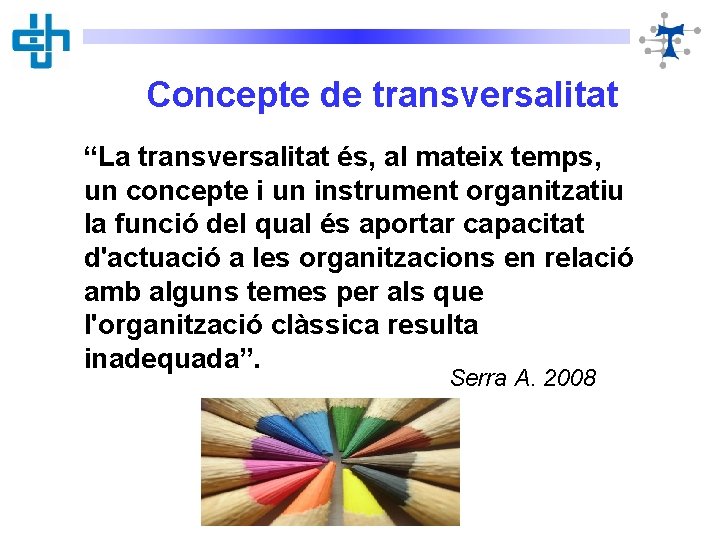 Concepte de transversalitat

“La transversalitat és, al mateix temps, un concepte i un instrument organitzatiu la funció del qual és aportar capacitat d'actuació a les organitzacions en relació amb alguns temes per als que l'organització clàssica resulta inadequada”.

Serra A. 2008